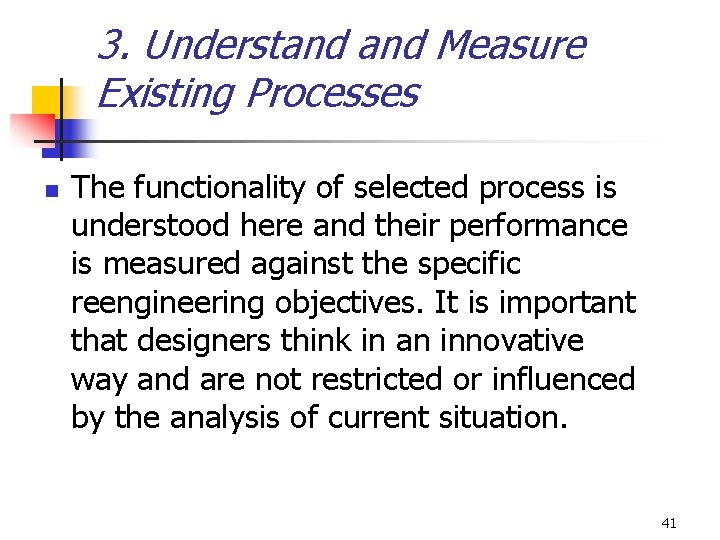 3. Understand and Measure Existing Processes

The functionality of selected process is understood here and their performance is measured against the specific reengineering objectives. It is important that designers think in an innovative way and are not restricted or influenced by the analysis of current situation.

41